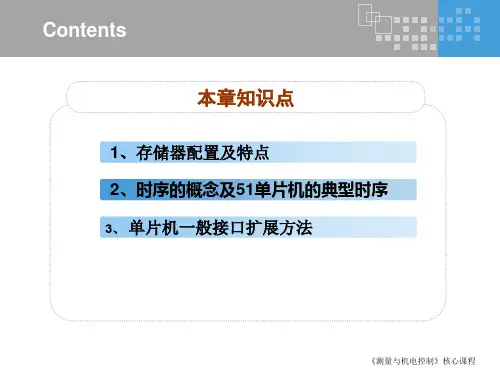 Contents

本章知识点

1、存储器配置及特点

2、时序的概念及51单片机的典型时序

3、单片机一般接口扩展方法

《测量与机电控制》核心课程